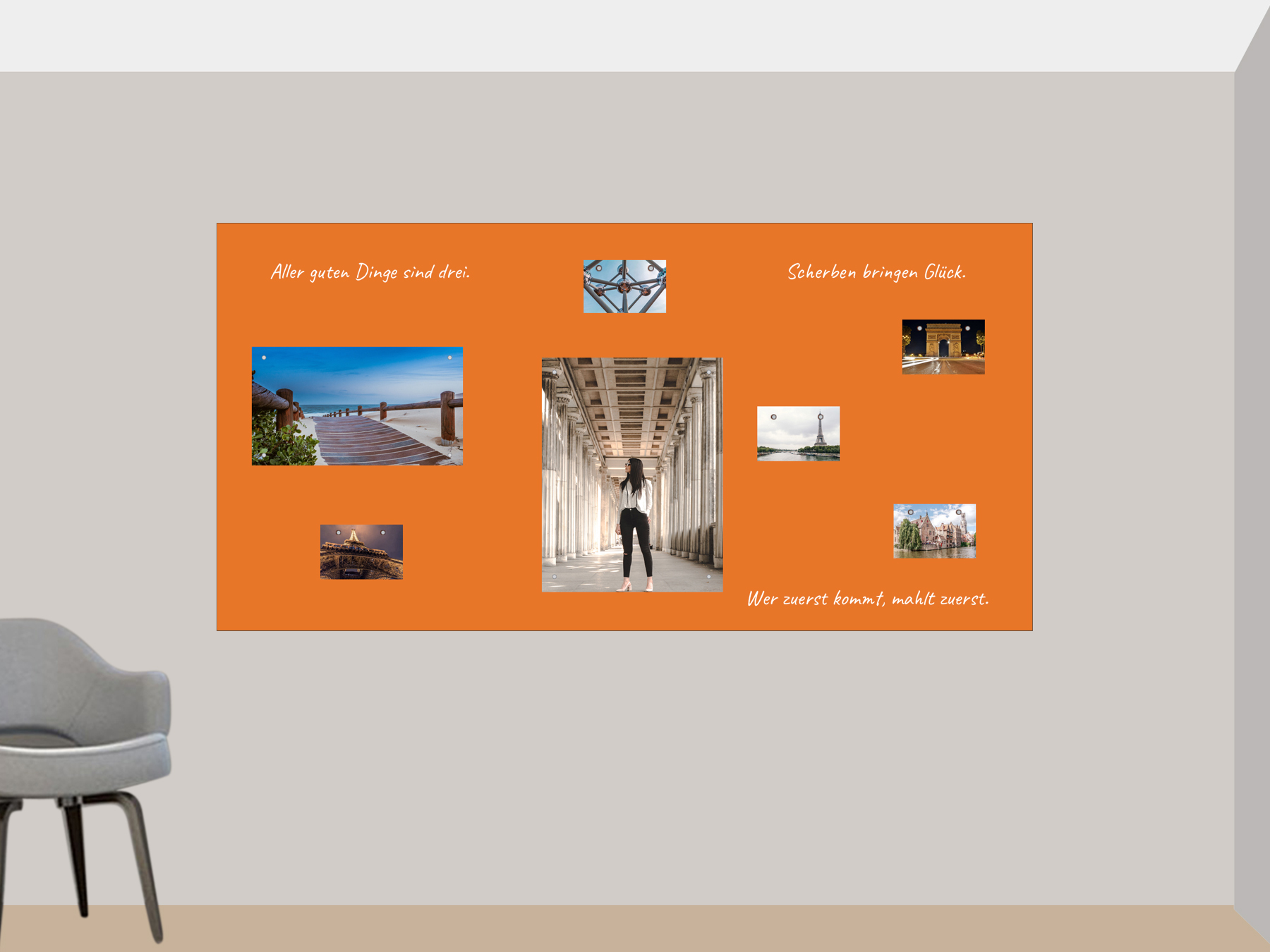 Aller guten Dinge sind drei.

Scherben bringen Glück.

Wer zuerst kommt, mahlt zuerst.